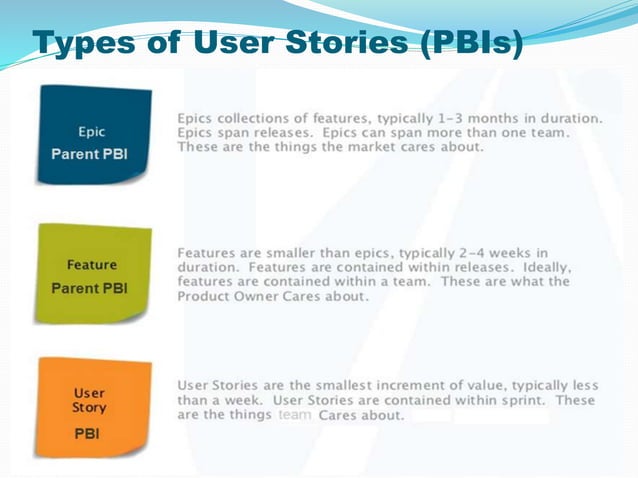 Types of User Stories (PBIs)

Epic
Parent PBI

Epics collections of features, typically 1-3 months in duration. Epics span releases. Epics can span more than one team. These are the things the market cares about.

Feature
Parent PBI

Features are smaller than epics, typically 2-4 weeks in duration. Features are contained within releases. Ideally, features are contained within a team. These are what the Product Owner Cares about.

User Story
PBI

User Stories are the smallest increment of value, typically less than a week. User Stories are contained within sprint. These are the things team Cares about.